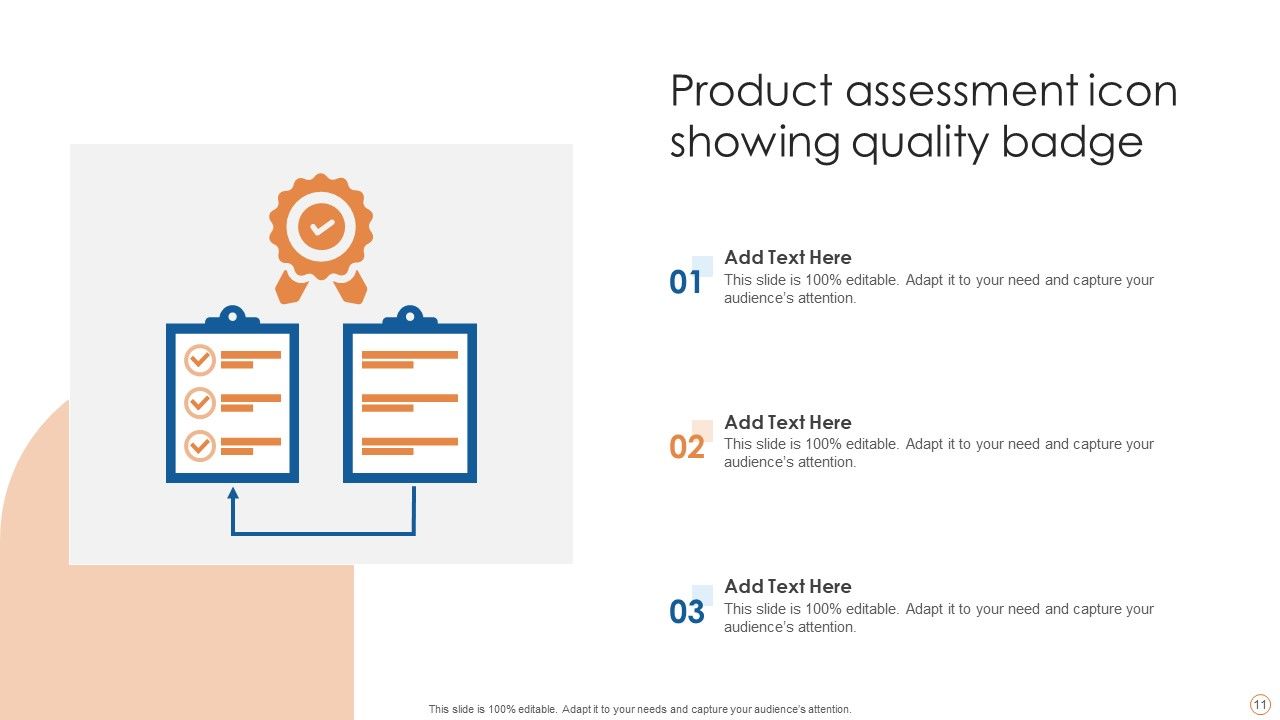 Product assessment icon showing quality badge

01
Add Text Here
This slide is 100% editable. Adapt it to your need and capture your audience's attention.

02
Add Text Here
This slide is 100% editable. Adapt it to your need and capture your audience's attention.

03
Add Text Here
This slide is 100% editable. Adapt it to your need and capture your audience's attention.

This slide is 100% editable. Adapt it to your needs and capture your audience's attention.

11